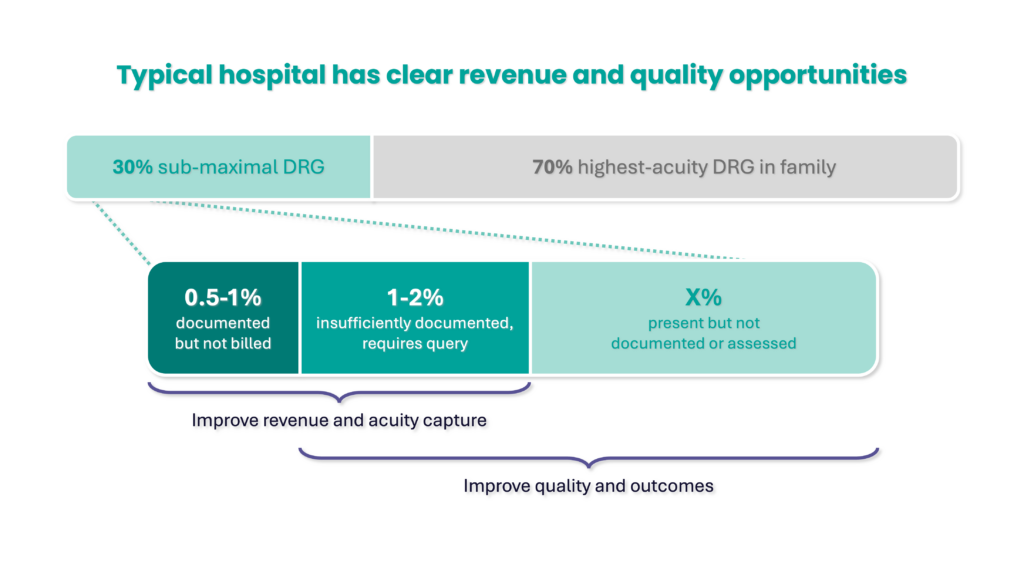 Typical hospital has clear revenue and quality opportunities

30% sub-maximal DRG

70% highest-acuity DRG in family

0.5-1%
documented but not billed

1-2%
insufficiently documented, requires query

X%
present but not documented or assessed

Improve revenue and acuity capture

Improve quality and outcomes